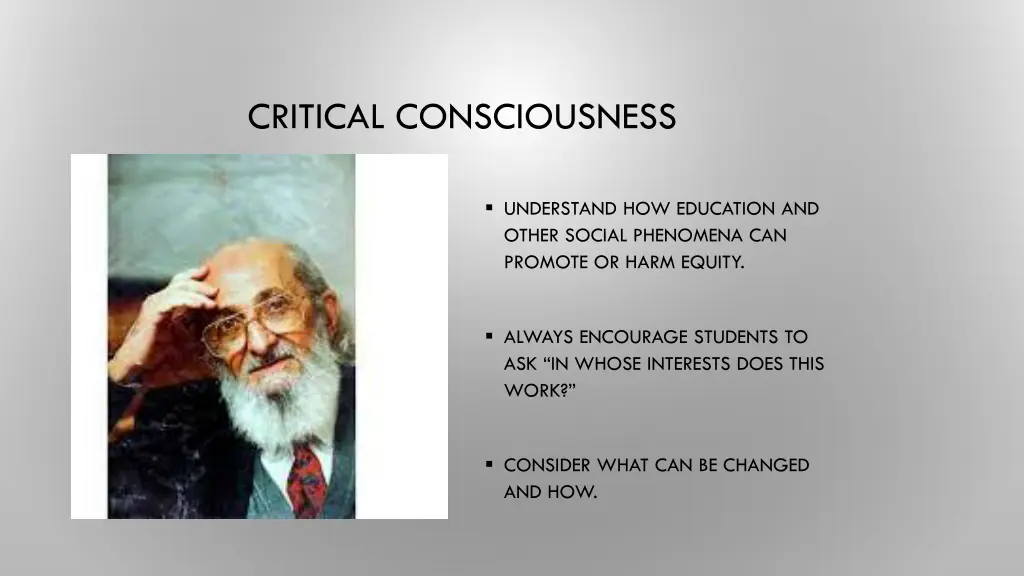 CRITICAL CONSCIOUSNESS

▪ UNDERSTAND HOW EDUCATION AND OTHER SOCIAL PHENOMENA CAN PROMOTE OR HARM EQUITY.

▪ ALWAYS ENCOURAGE STUDENTS TO ASK "IN WHOSE INTERESTS DOES THIS WORK?"

▪ CONSIDER WHAT CAN BE CHANGED AND HOW.